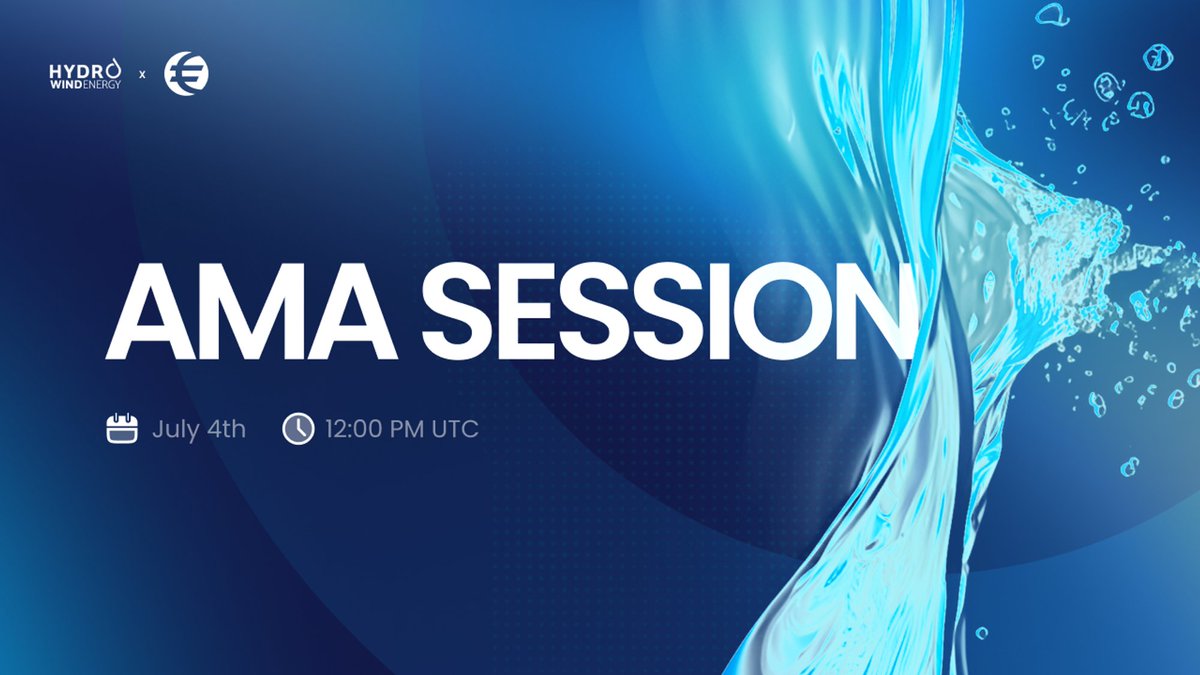 HYDRO WINDENERGY x

AMA SESSION

July 4th 12:00 PM UTC